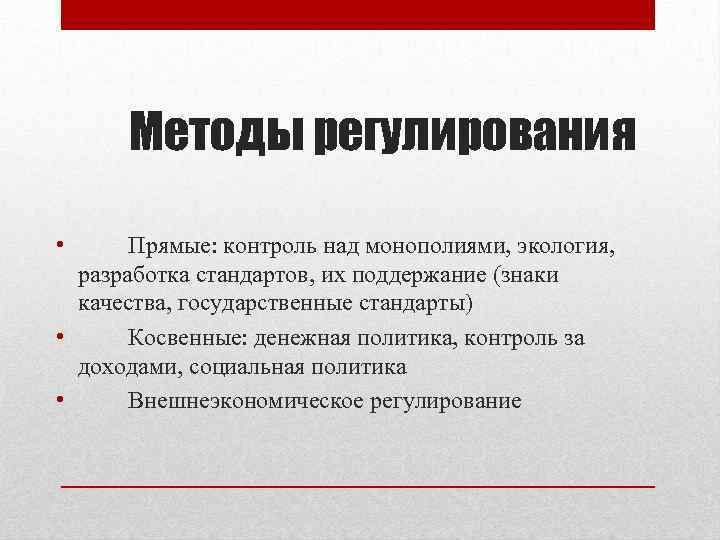 Методы регулирования

• Прямые: контроль над монополиями, экология, разработка стандартов, их поддержание (знаки качества, государственные стандарты)
• Косвенные: денежная политика, контроль за доходами, социальная политика
• Внешнеэкономическое регулирование